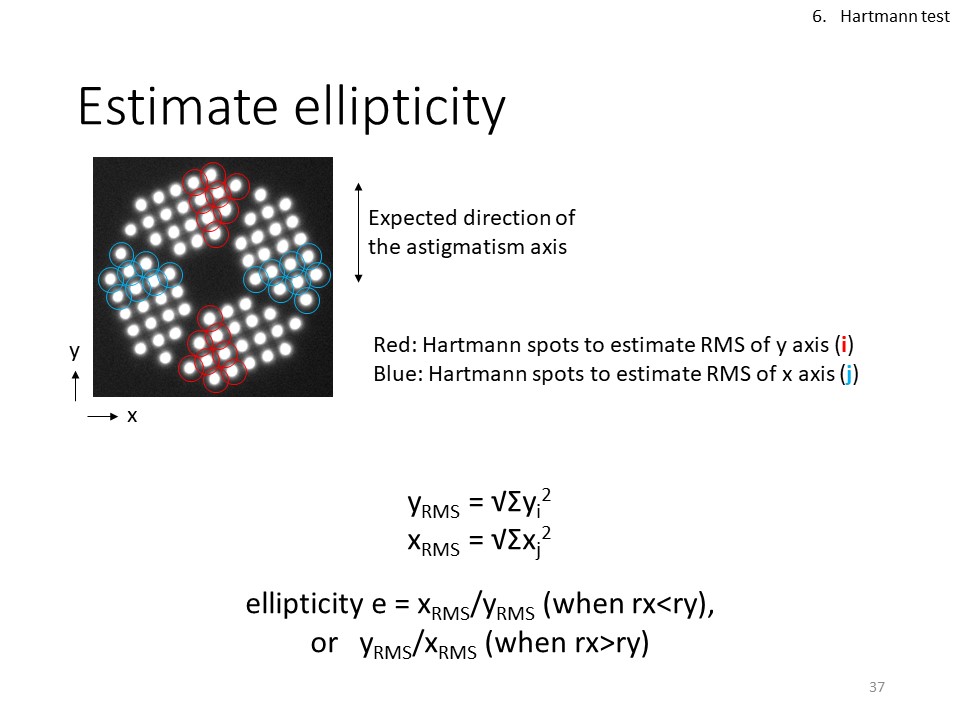 6. Hartmann test

Estimate ellipticity

Expected direction of the astigmatism axis

y

x

Red: Hartmann spots to estimate RMS of y axis (i)
Blue: Hartmann spots to estimate RMS of x axis (j)

$y_{RMS} = \sqrt{\Sigma y_i^2}$
$x_{RMS} = \sqrt{\Sigma x_j^2}$

ellipticity e = $x_{RMS}/y_{RMS}$ (when rx<ry),
or $y_{RMS}/x_{RMS}$ (when rx>ry)

37